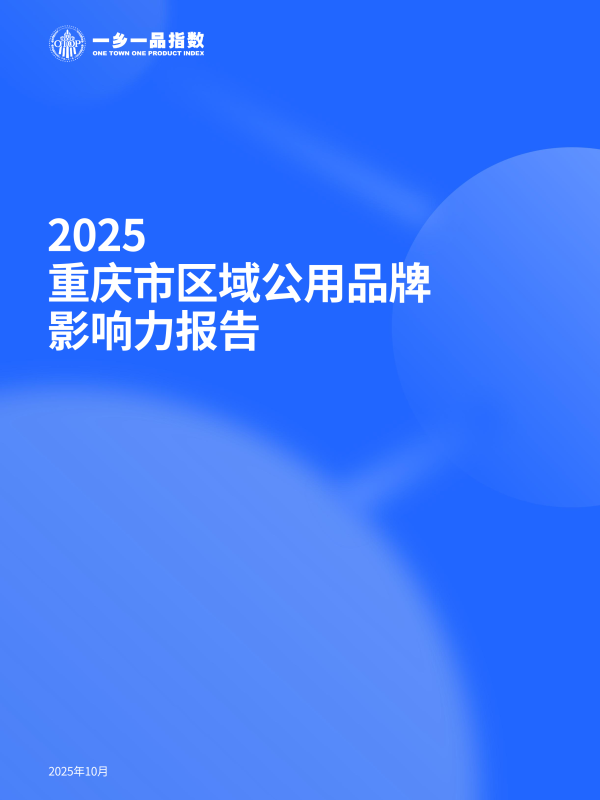 OTOP 一乡一品指数
ONE TOWN ONE PRODUCT INDEX

2025
重庆市区域公用品牌
影响力报告

2025年10月